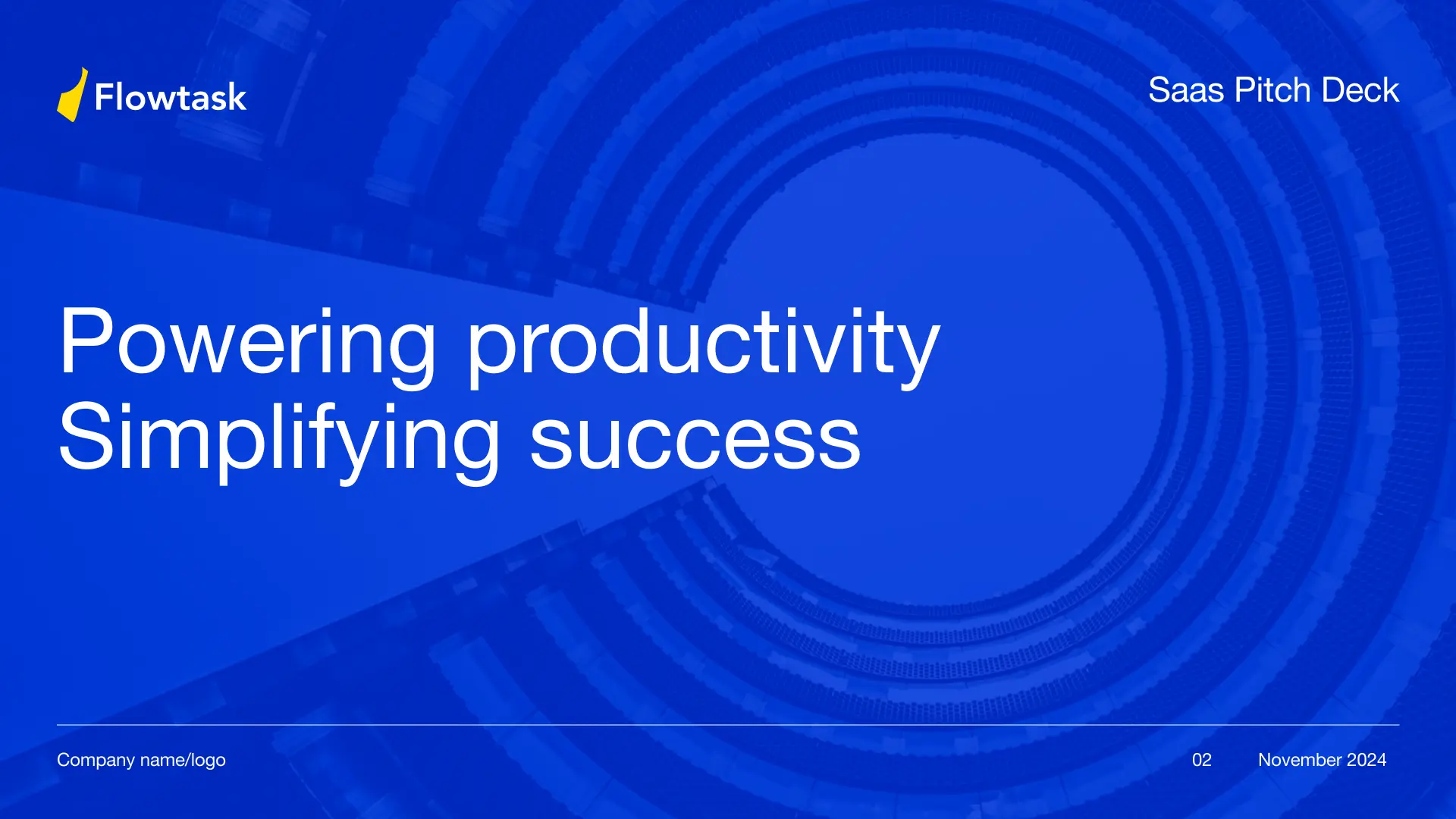 Flowtask

Saas Pitch Deck

Powering productivity
Simplifying success

Company name/logo

02

November 2024